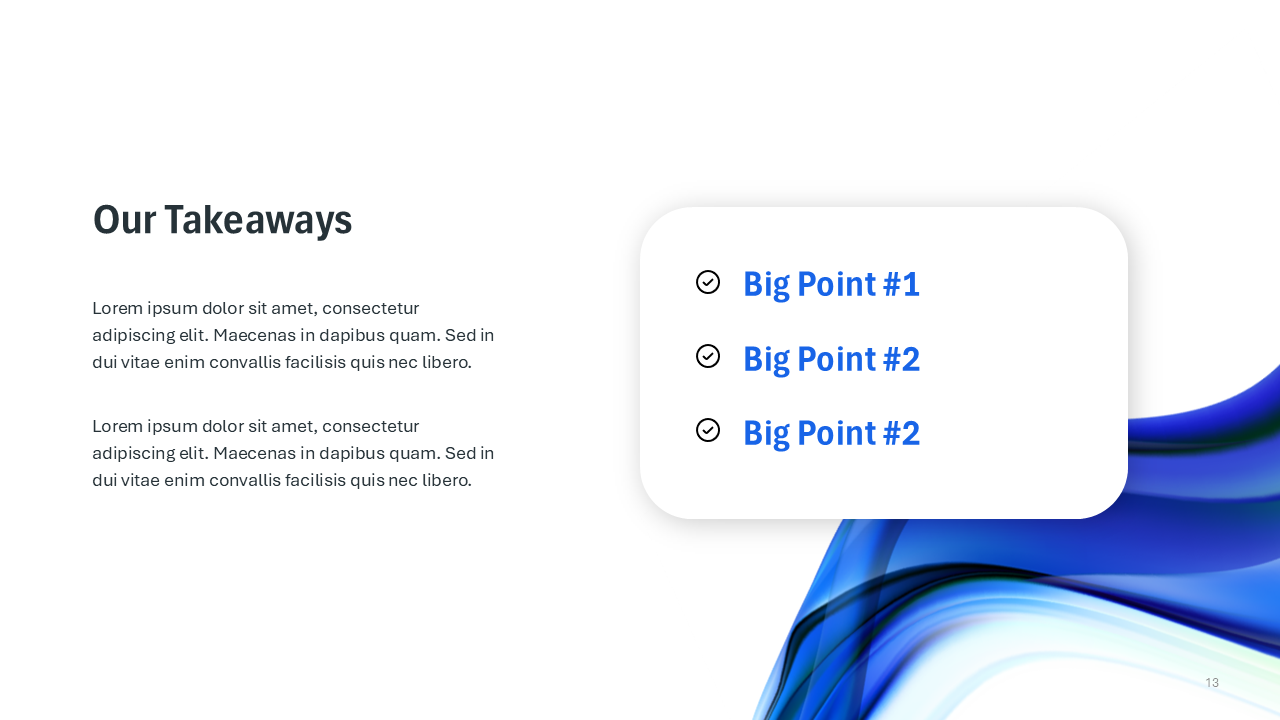 Our Takeaways

Lorem ipsum dolor sit amet, consectetur adipiscing elit. Maecenas in dapibus quam. Sed in dui vitae enim convallis facilisis quis nec libero.

Lorem ipsum dolor sit amet, consectetur adipiscing elit. Maecenas in dapibus quam. Sed in dui vitae enim convallis facilisis quis nec libero.

Big Point #1

Big Point #2

Big Point #2

13